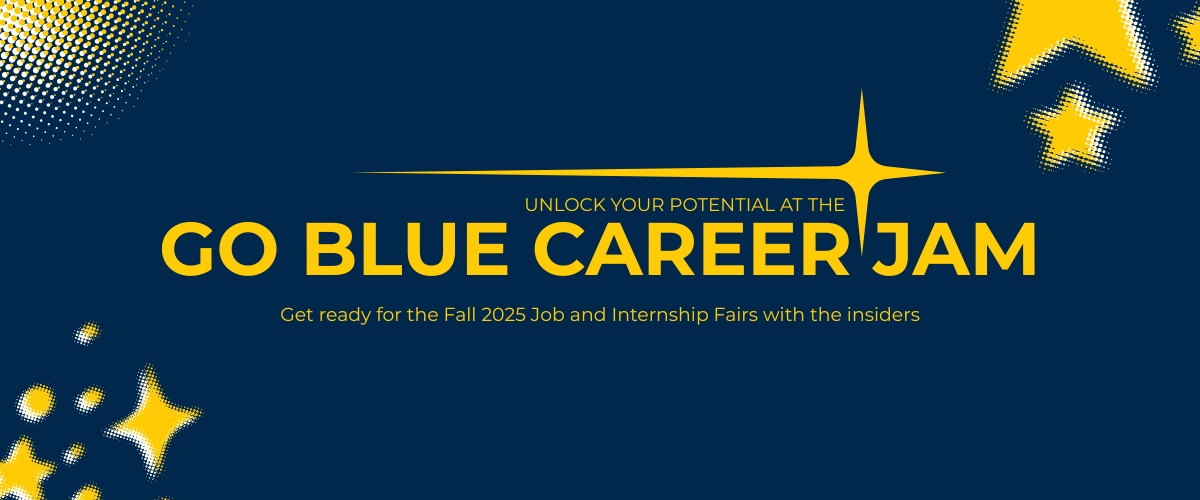 UNLOCK YOUR POTENTIAL AT THE
GO BLUE CAREER JAM
Get ready for the Fall 2025 Job and Internship Fairs with the insiders